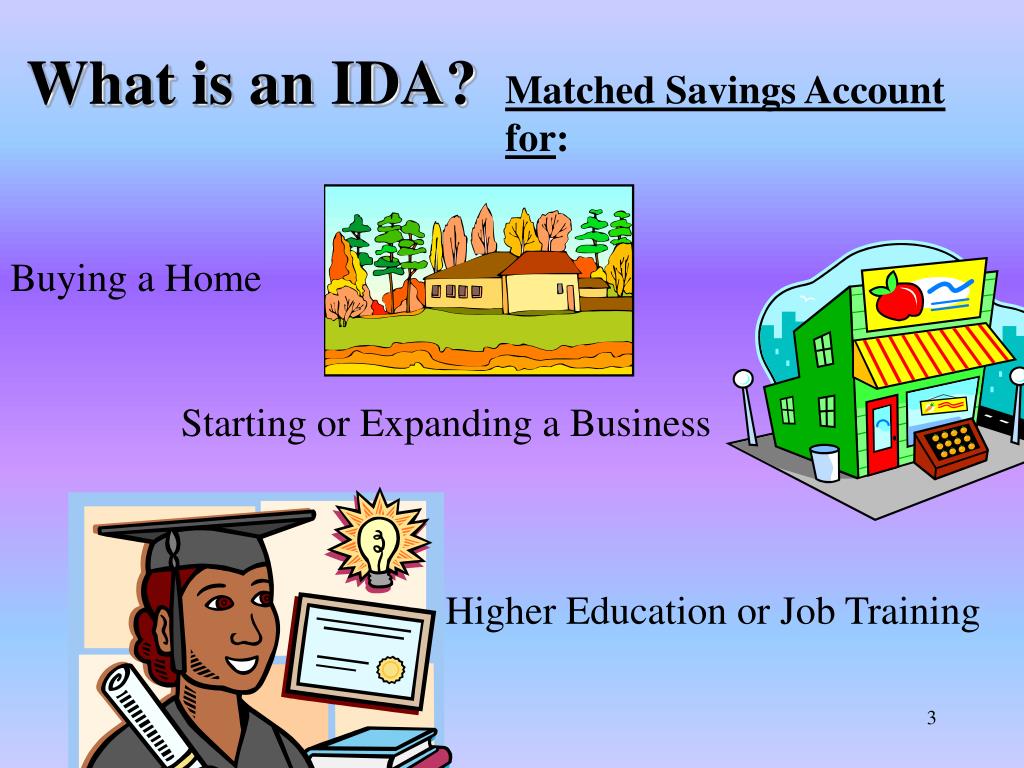 What is an IDA? Matched Savings Account for:

Buying a Home

Starting or Expanding a Business

Higher Education or Job Training

3